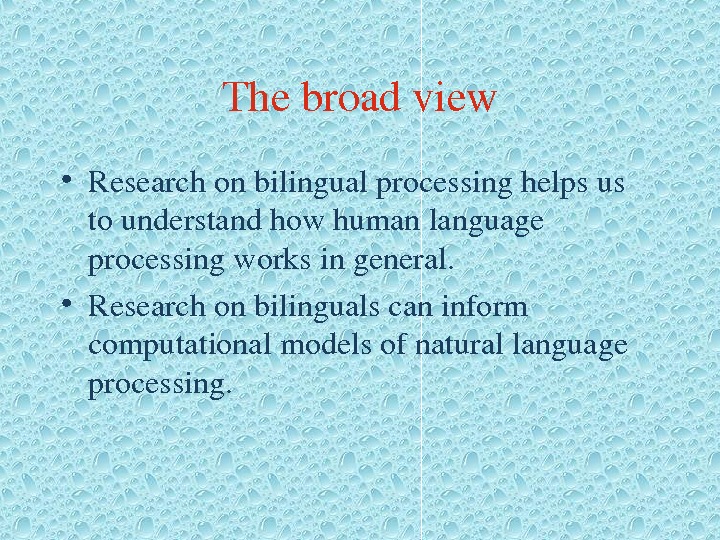 The broad view

• Research on bilingual processing helps us to understand how human language processing works in general.
• Research on bilinguals can inform computational models of natural language processing.